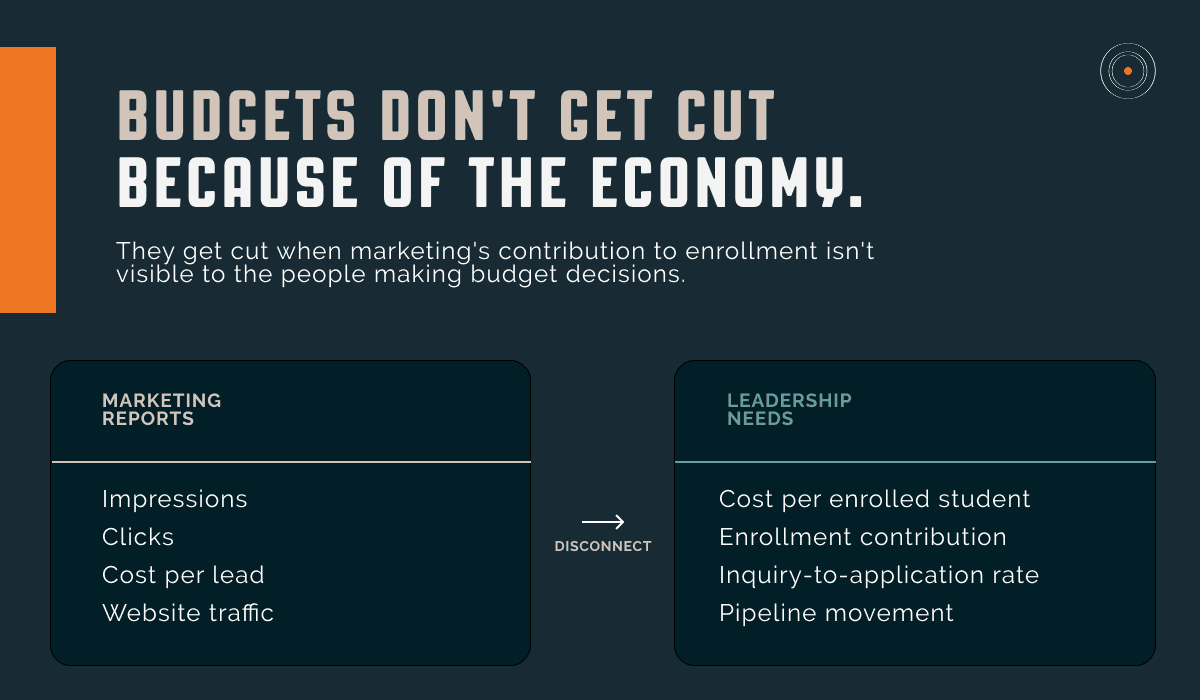 BUDGETS DON'T GET CUT BECAUSE OF THE ECONOMY.

They get cut when marketing's contribution to enrollment isn't visible to the people making budget decisions.

MARKETING REPORTS

Impressions
Clicks
Cost per lead
Website traffic

DISCONNECT

LEADERSHIP NEEDS

Cost per enrolled student
Enrollment contribution
Inquiry-to-application rate
Pipeline movement